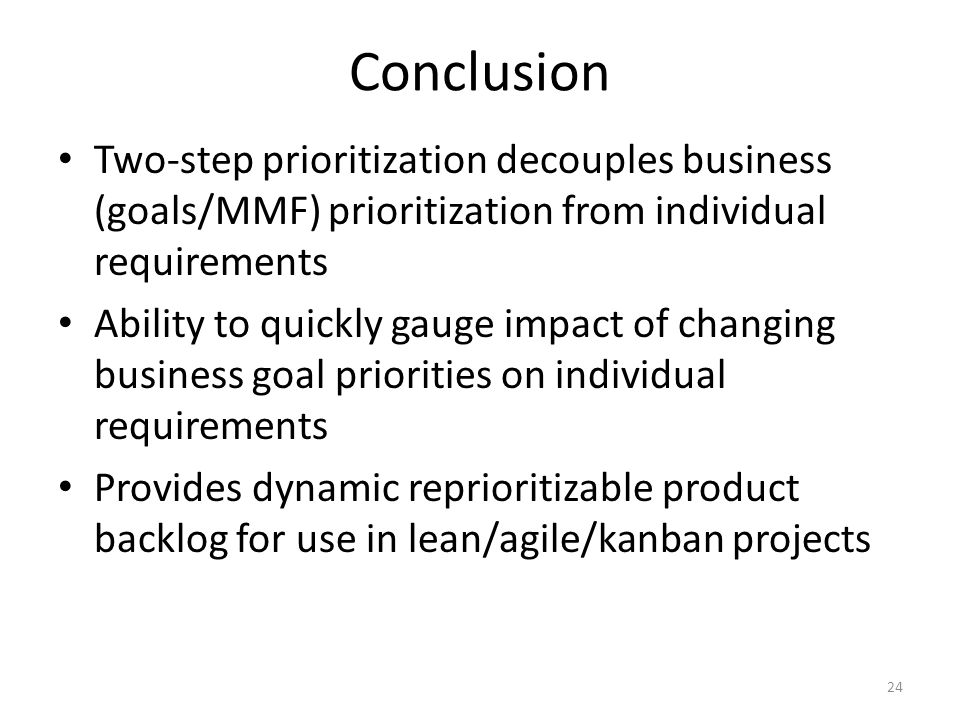 Conclusion

• Two-step prioritization decouples business (goals/MMF) prioritization from individual requirements

• Ability to quickly gauge impact of changing business goal priorities on individual requirements

• Provides dynamic reprioritizable product backlog for use in lean/agile/kanban projects

24